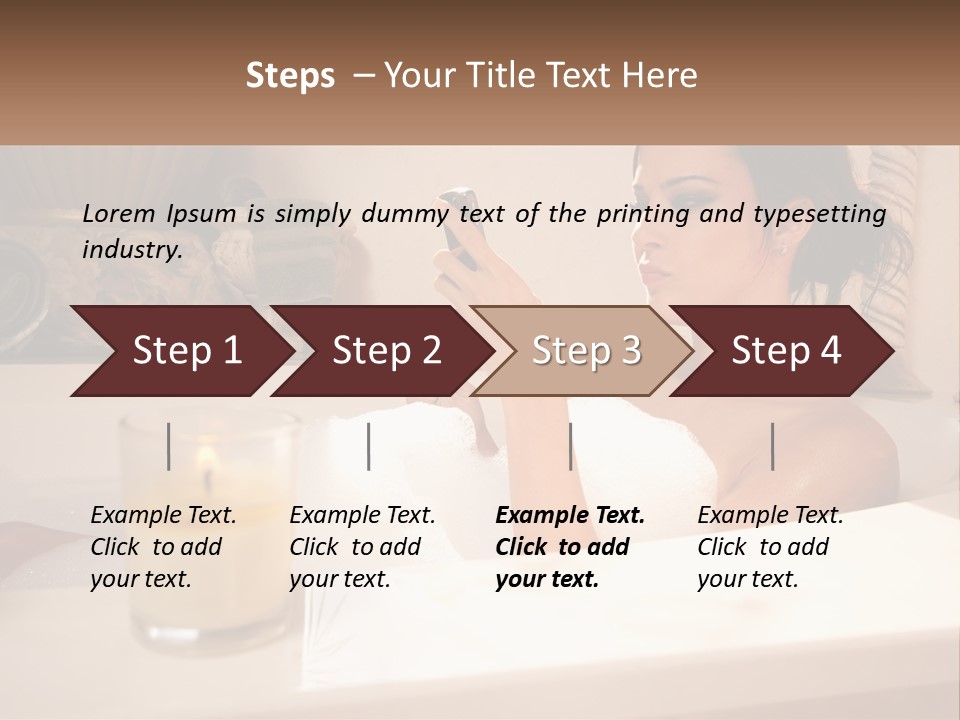 Steps – Your Title Text Here

Lorem Ipsum is simply dummy text of the printing and typesetting industry.

Step 1

Step 2

Step 3

Step 4

Example Text. Click to add your text.

Example Text. Click to add your text.

Example Text. Click to add your text.

Example Text. Click to add your text.